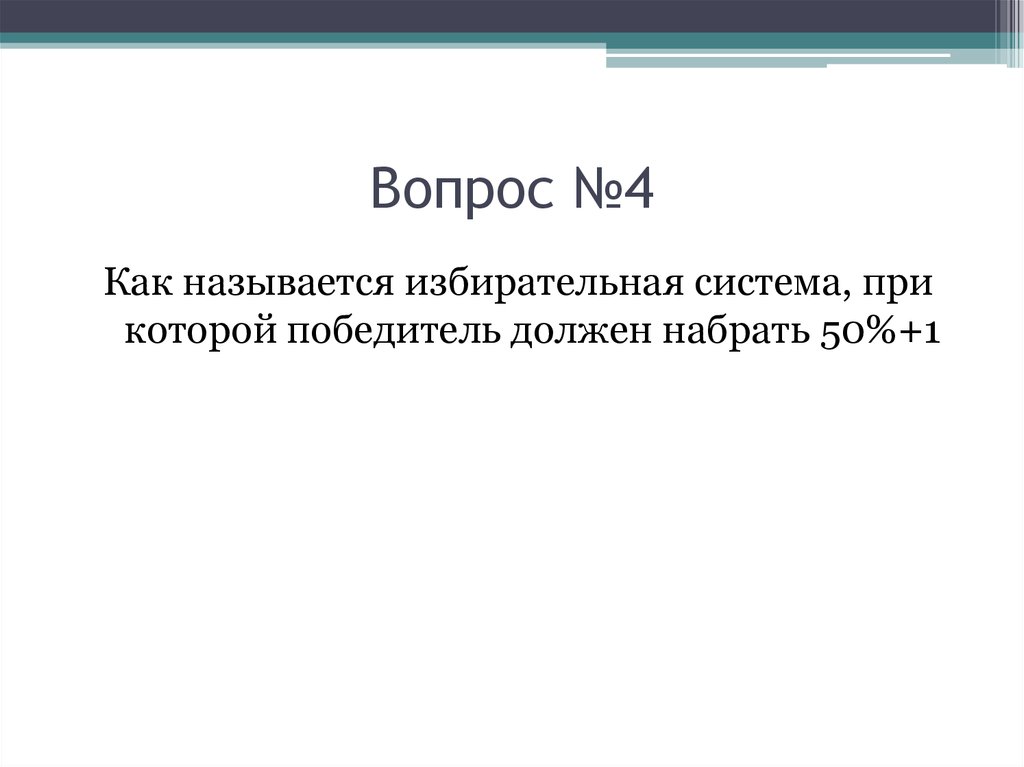 Вопрос №4

Как называется избирательная система, при которой победитель должен набрать 50%+1